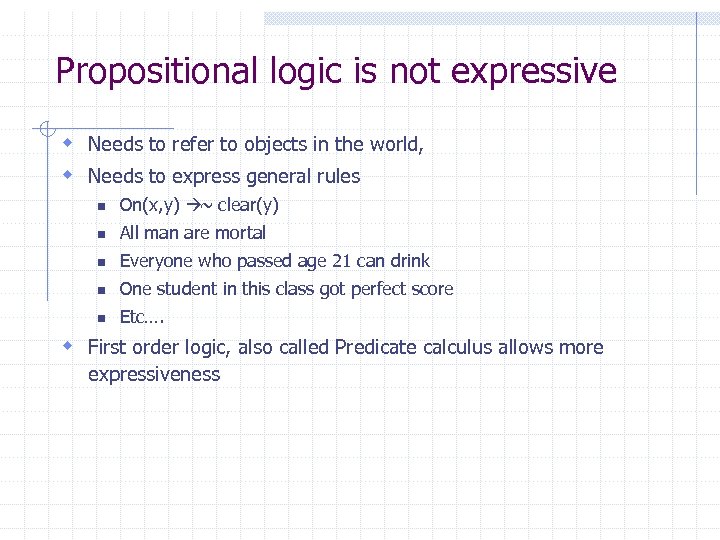 Propositional logic is not expressive

Needs to refer to objects in the world,

Needs to express general rules

On(x,y) →~ clear(y)

All man are mortal

Everyone who passed age 21 can drink

One student in this class got perfect score

Etc….

First order logic, also called Predicate calculus allows more expressiveness